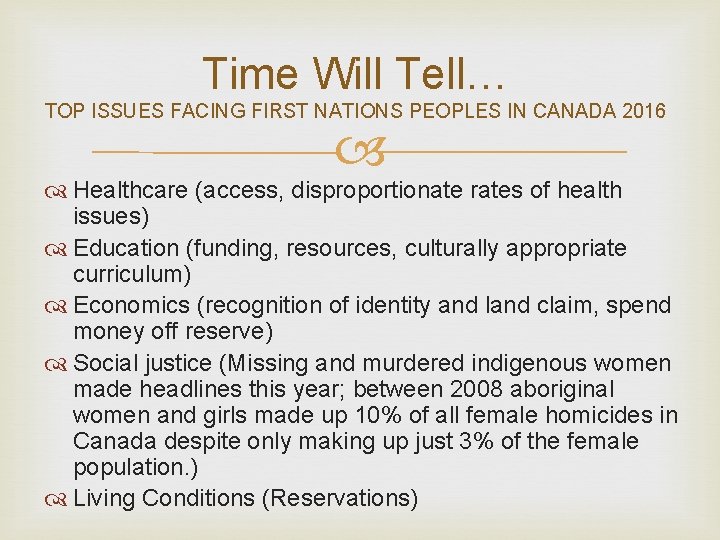 Time Will Tell…

TOP ISSUES FACING FIRST NATIONS PEOPLES IN CANADA 2016

Healthcare (access, disproportionate rates of health issues)

Education (funding, resources, culturally appropriate curriculum)

Economics (recognition of identity and land claim, spend money off reserve)

Social justice (Missing and murdered indigenous women made headlines this year; between 2008 aboriginal women and girls made up 10% of all female homicides in Canada despite only making up just 3% of the female population.)

Living Conditions (Reservations)